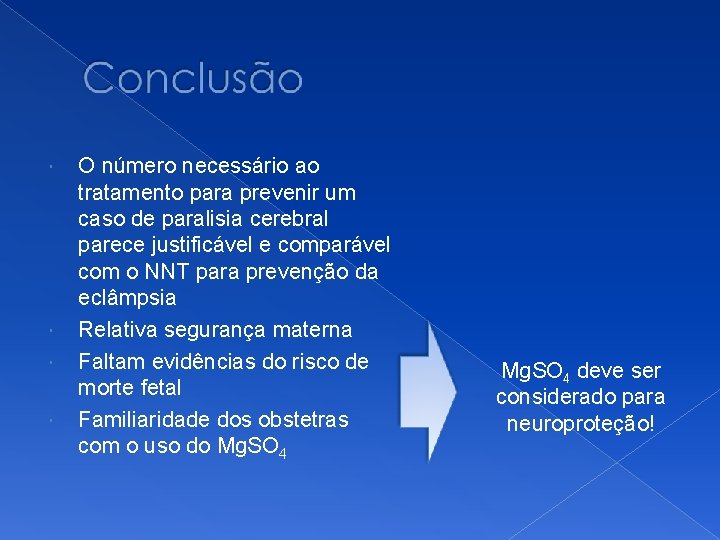 Conclusão

O número necessário ao tratamento para prevenir um caso de paralisia cerebral parece justificável e comparável com o NNT para prevenção da eclâmpsia

Relativa segurança materna

Faltam evidências do risco de morte fetal

Familiaridade dos obstetras com o uso do $MgSO_4$

$MgSO_4$ deve ser considerado para neuroproteção!